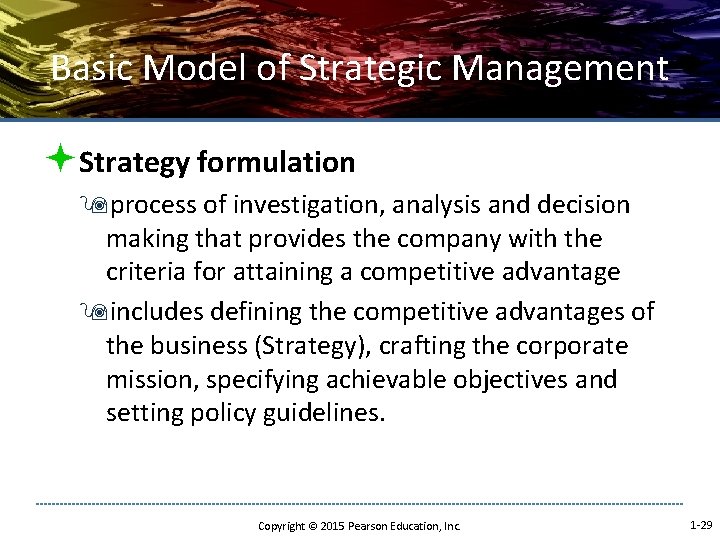 Basic Model of Strategic Management

Strategy formulation

process of investigation, analysis and decision making that provides the company with the criteria for attaining a competitive advantage

includes defining the competitive advantages of the business (Strategy), crafting the corporate mission, specifying achievable objectives and setting policy guidelines.

Copyright © 2015 Pearson Education, Inc.

1-29